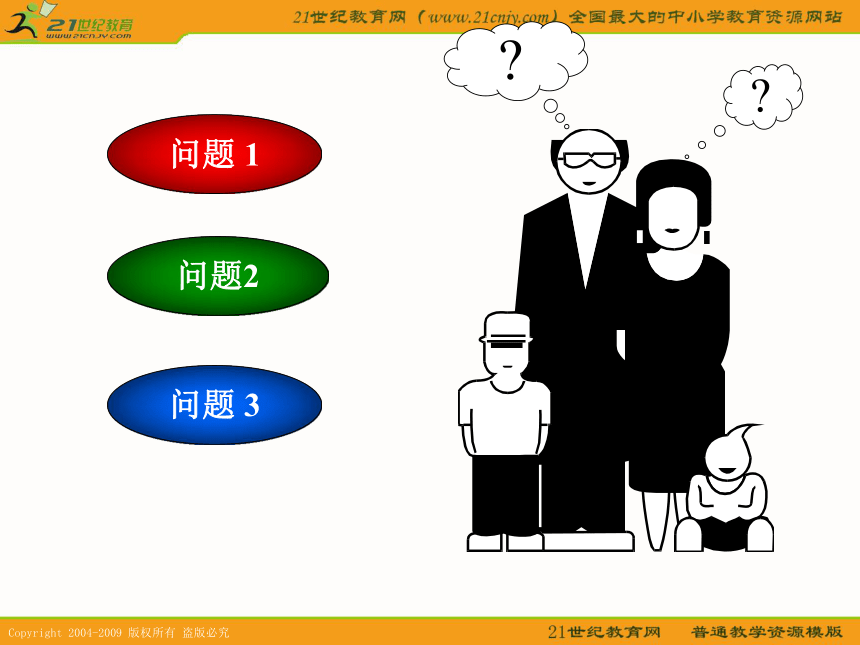 21世纪教育
www.21cnjy.com

21世纪教育网（www.21cnjy.com）全国最大的中小学教育资源网站

?

?

问题 1

问题2

问题 3

Copyright 2004-2009 版权所有 盗版必究

21世纪教育网 普通教学资源模版